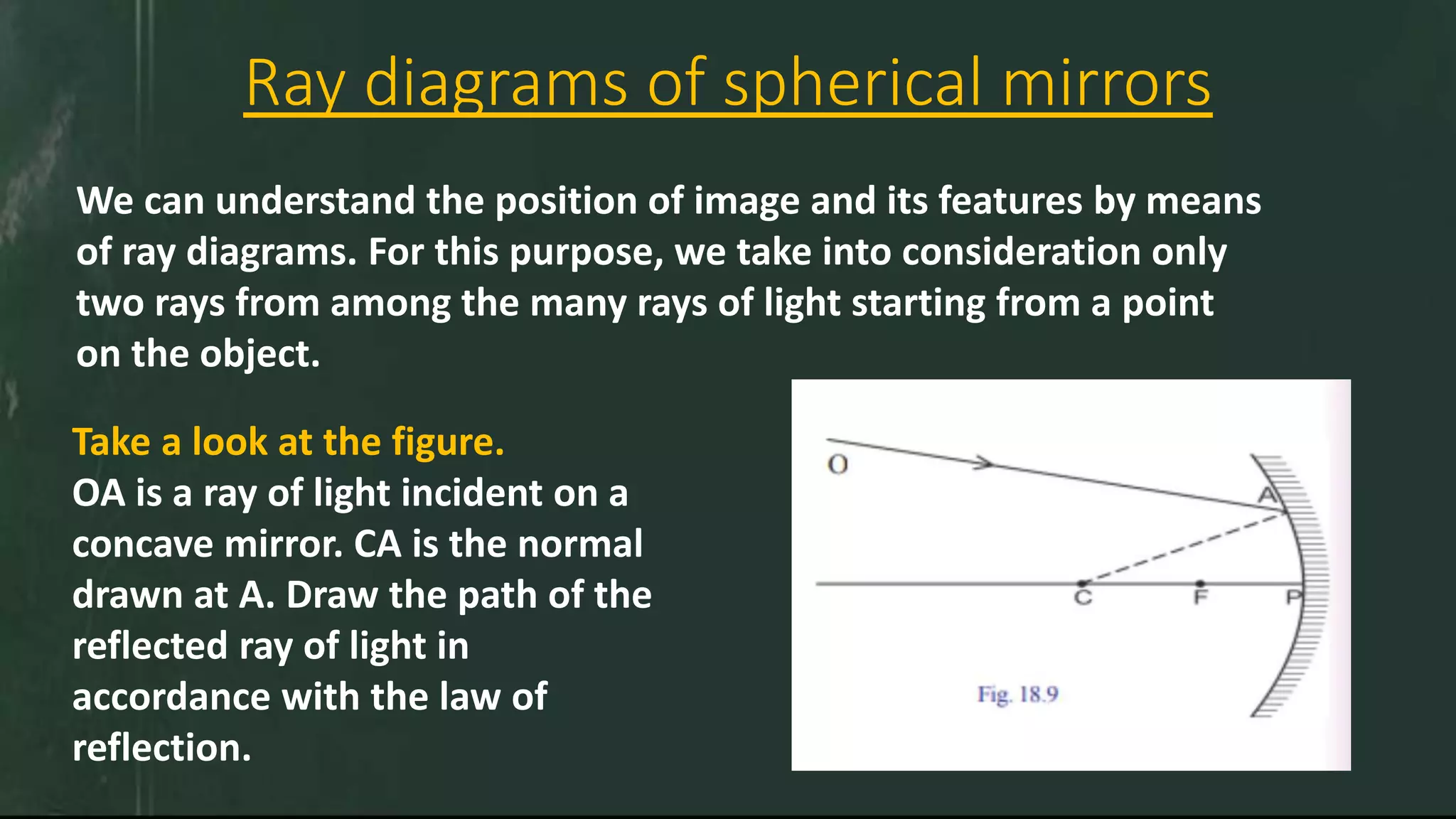 Ray diagrams of spherical mirrors

We can understand the position of image and its features by means of ray diagrams. For this purpose, we take into consideration only two rays from among the many rays of light starting from a point on the object.

Take a look at the figure.
OA is a ray of light incident on a concave mirror. CA is the normal drawn at A. Draw the path of the reflected ray of light in accordance with the law of reflection.

O
A
C
F
P
Fig. 18.9